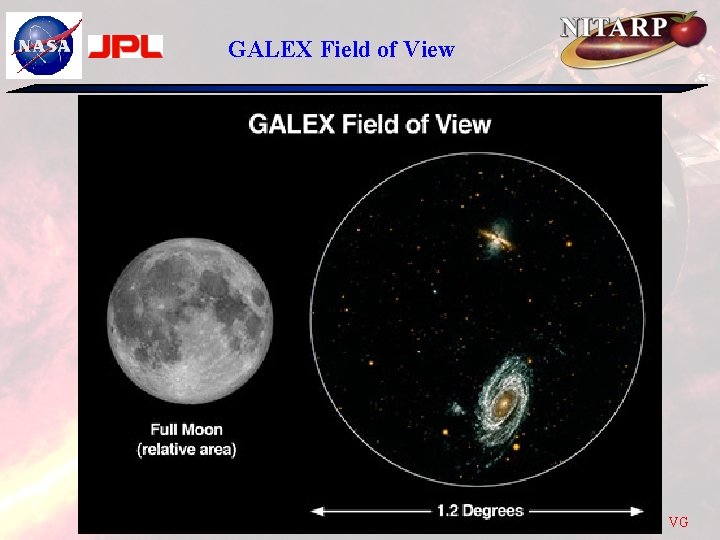 NASA JPL

GALEX Field of View

NITARP

GALEX Field of View

Full Moon
(relative area)

1.2 Degrees

VG